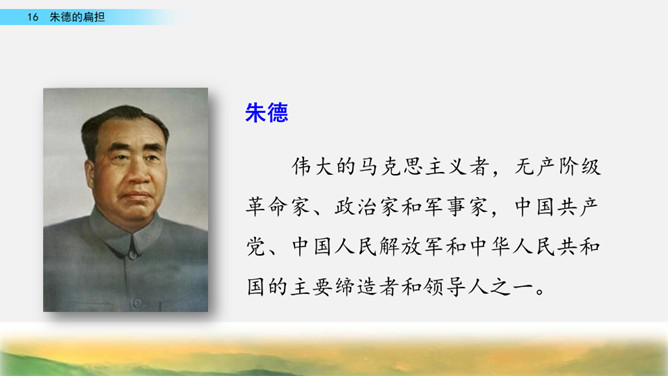 16 朱德的扁担

朱德

伟大的马克思主义者，无产阶级革命家、政治家和军事家，中国共产党、中国人民解放军和中华人民共和国的主要缔造者和领导人之一。